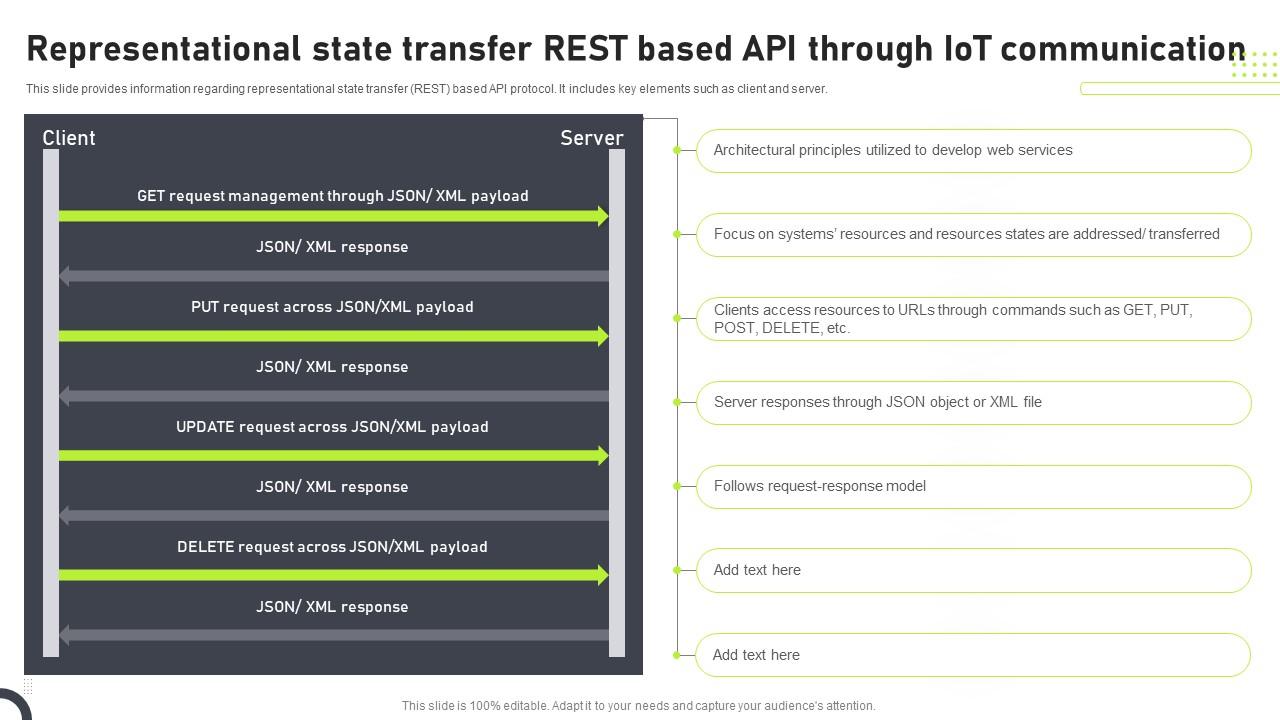 Representational state transfer REST based API through IoT communication

This slide provides information regarding representational state transfer (REST) based API protocol. It includes key elements such as client and server.

Client

Server

GET request management through JSON/ XML payload

JSON/ XML response

PUT request across JSON/XML payload

JSON/ XML response

UPDATE request across JSON/XML payload

JSON/ XML response

DELETE request across JSON/XML payload

JSON/ XML response

Architectural principles utilized to develop web services

Focus on systems' resources and resources states are addressed/ transferred

Clients access resources to URLs through commands such as GET, PUT, POST, DELETE, etc.

Server responses through JSON object or XML file

Follows request-response model

Add text here

Add text here

This slide is 100% editable. Adapt it to your needs and capture your audience's attention.